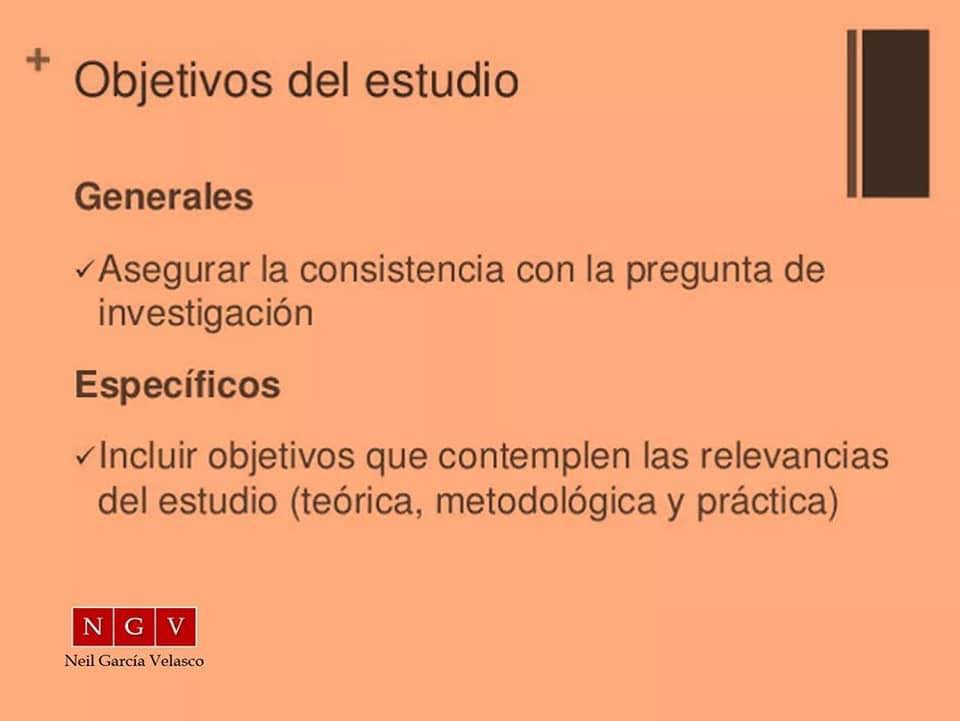 + Objetivos del estudio

Generales

✓Asegurar la consistencia con la pregunta de investigación

Específicos

✓Incluir objetivos que contemplen las relevancias del estudio (teórica, metodológica y práctica)

N G V
Neil García Velasco